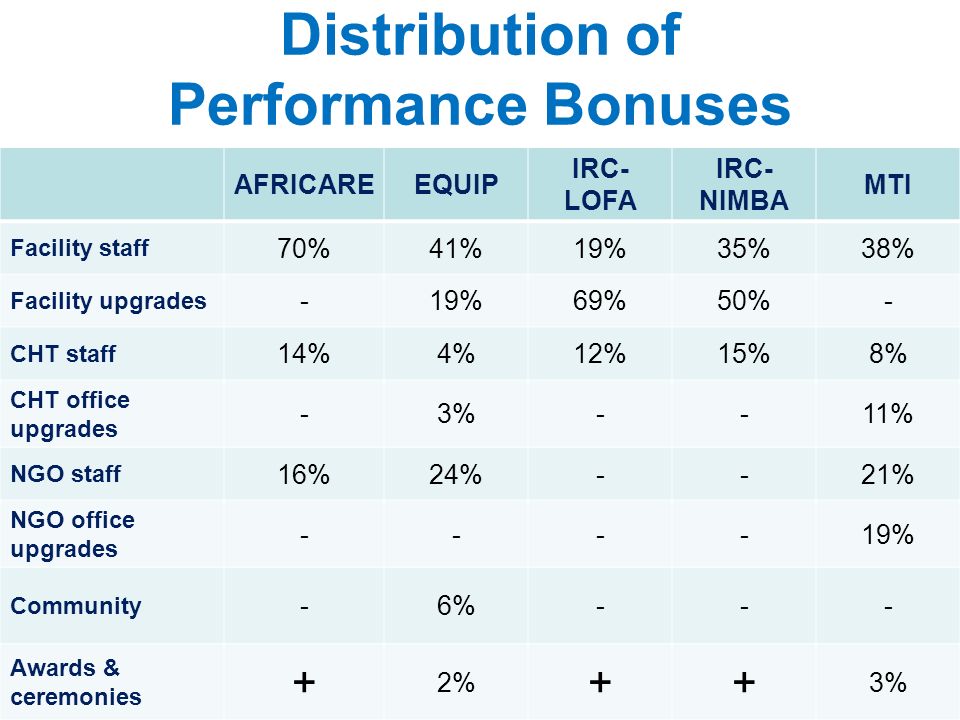 Distribution of Performance Bonuses

| | AFRICARE | EQUIP | IRC-LOFA | IRC-NIMBA | MTI |
|---|---|---|---|---|---|
| Facility staff | 70% | 41% | 19% | 35% | 38% |
| Facility upgrades | - | 19% | 69% | 50% | - |
| CHT staff | 14% | 4% | 12% | 15% | 8% |
| CHT office upgrades | - | 3% | - | - | 11% |
| NGO staff | 16% | 24% | - | - | 21% |
| NGO office upgrades | - | - | - | - | 19% |
| Community | - | 6% | - | - | - |
| Awards & ceremonies | + | 2% | + | + | 3% |